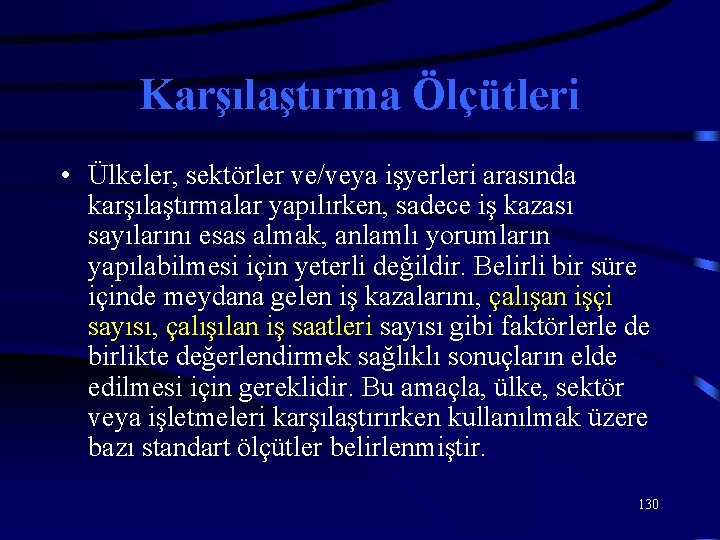 Karşılaştırma Ölçütleri

• Ülkeler, sektörler ve/veya işyerleri arasında karşılaştırmalar yapılırken, sadece iş kazası sayılarını esas almak, anlamlı yorumların yapılabilmesi için yeterli değildir. Belirli bir süre içinde meydana gelen iş kazalarını, çalışan işçi sayısı, çalışılan iş saatleri sayısı gibi faktörlerle de birlikte değerlendirmek sağlıklı sonuçların elde edilmesi için gereklidir. Bu amaçla, ülke, sektör veya işletmeleri karşılaştırırken kullanılmak üzere bazı standart ölçütler belirlenmiştir.

130